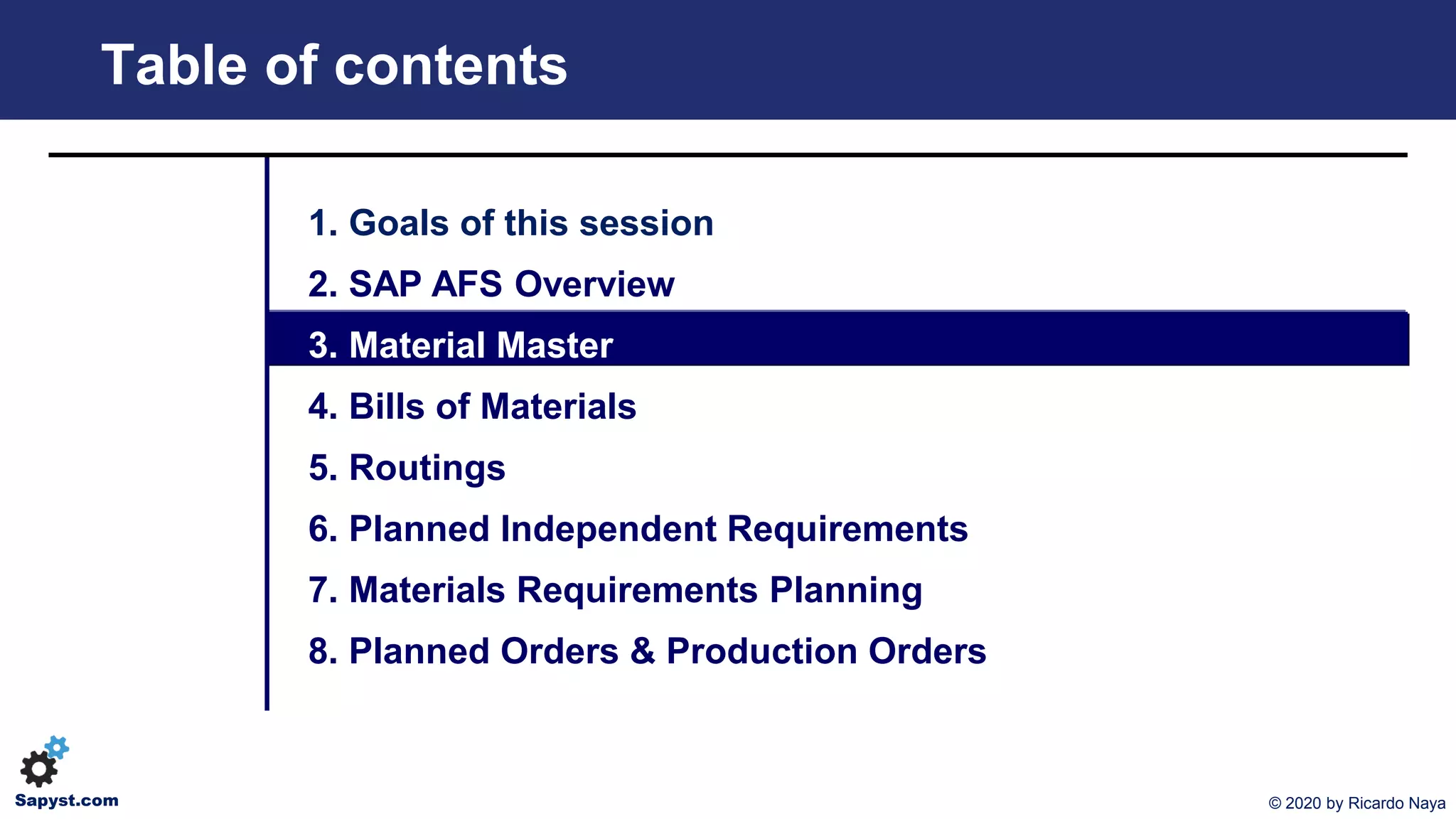 Table of contents

1. Goals of this session
2. SAP AFS Overview
3. Material Master
4. Bills of Materials
5. Routings
6. Planned Independent Requirements
7. Materials Requirements Planning
8. Planned Orders & Production Orders

Sapyst.com

© 2020 by Ricardo Naya